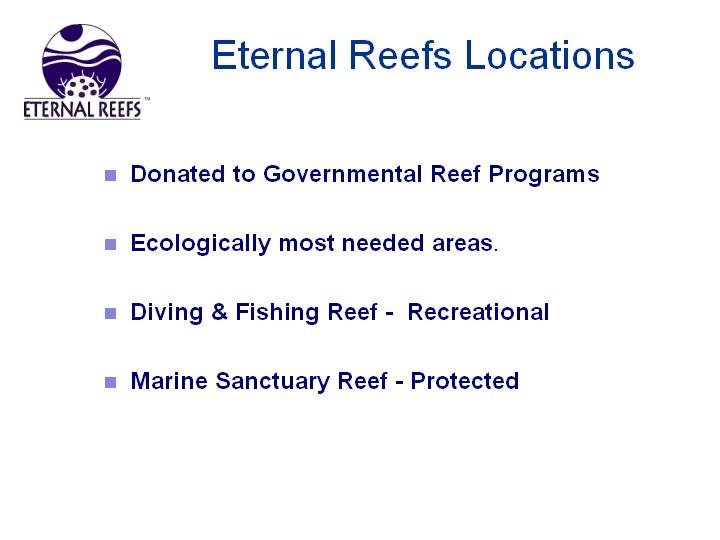 ETERNAL REEFS™

Eternal Reefs Locations

Donated to Governmental Reef Programs

Ecologically most needed areas.

Diving & Fishing Reef - Recreational

Marine Sanctuary Reef - Protected